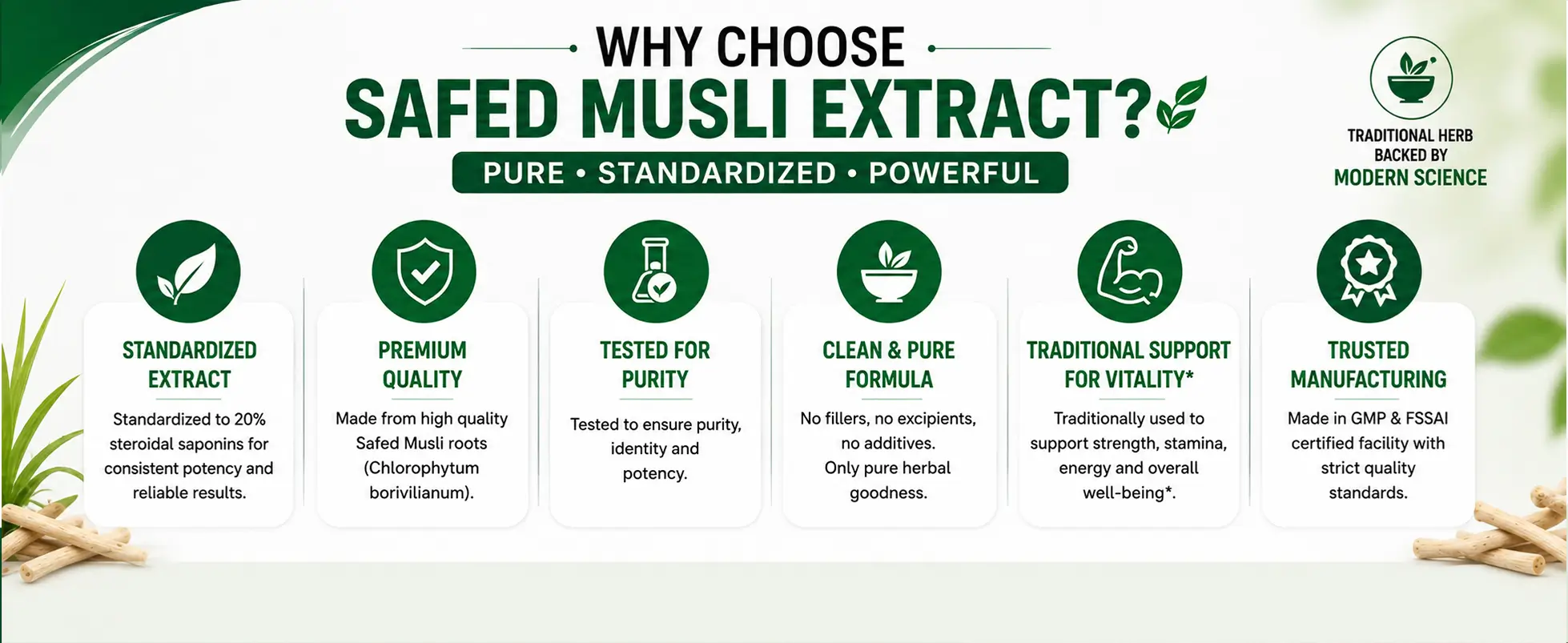 WHY CHOOSE

SAFED MUSLI EXTRACT?

PURE • STANDARDIZED • POWERFUL

TRADITIONAL HERB BACKED BY MODERN SCIENCE

STANDARDIZED EXTRACT

Standardized to 20% steroidal saponins for consistent potency and reliable results.

PREMIUM QUALITY

Made from high quality Safed Musli roots (Chlorophytum borivilianum).

TESTED FOR PURITY

Tested to ensure purity, identity and potency.

CLEAN & PURE FORMULA

No fillers, no excipients, no additives. Only pure herbal goodness.

TRADITIONAL SUPPORT FOR VITALITY*

Traditionally used to support strength, stamina, energy and overall well-being*.

TRUSTED MANUFACTURING

Made in GMP & FSSAI certified facility with strict quality standards.